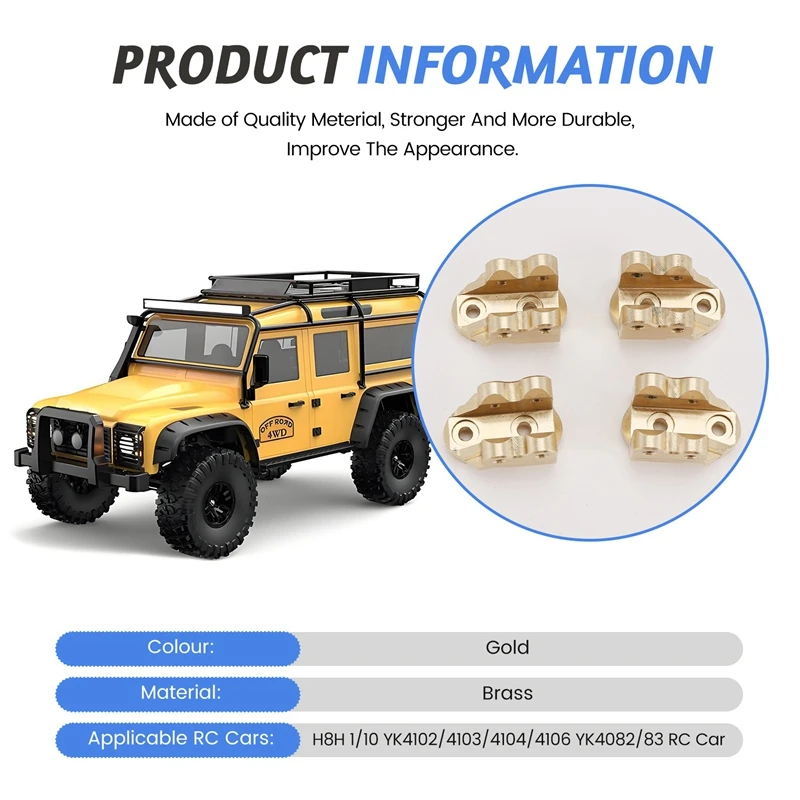 PRODUCT INFORMATION

Made of Quality Meterial, Stronger And More Durable, Improve The Appearance.

OFF ROAD 4WD

| Colour: | Gold |
|---|---|
| Material: | Brass |
| Applicable RC Cars: | H8H 1/10 YK4102/4103/4104/4106 YK4082/83 RC Car |